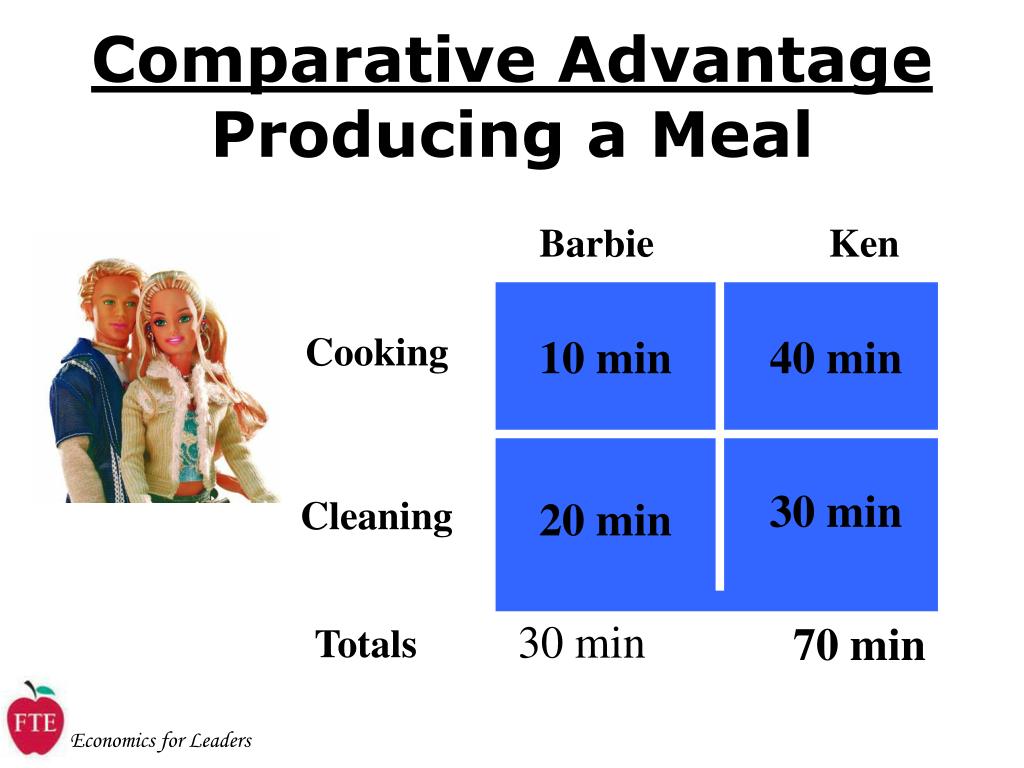 Comparative Advantage
Producing a Meal

| | Barbie | Ken |
|---|---|---|
| Cooking | 10 min | 40 min |
| Cleaning | 20 min | 30 min |
| Totals | 30 min | 70 min |

FTE
Economics for Leaders